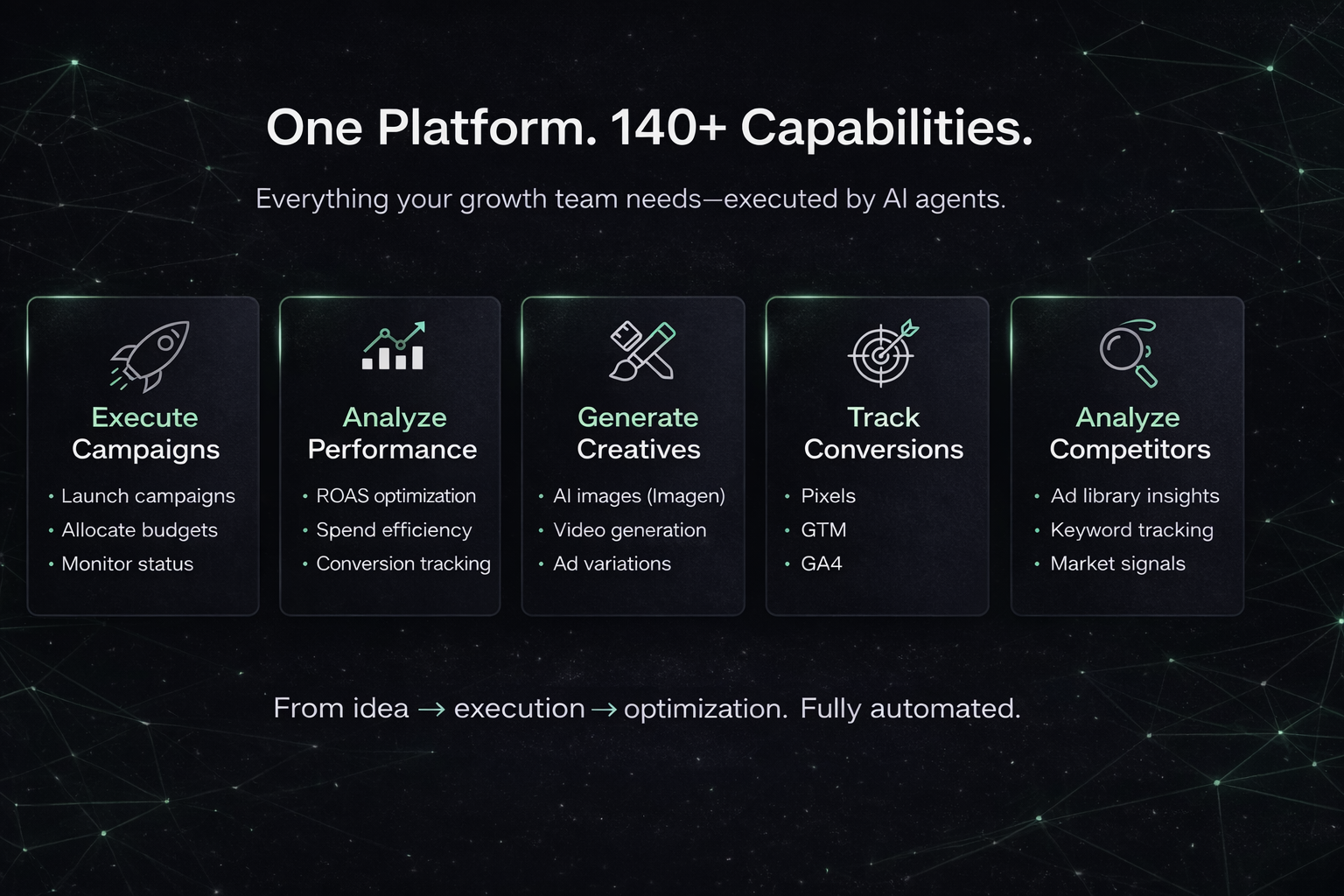 One Platform. 140+ Capabilities.

Everything your growth team needs—executed by AI agents.

Execute Campaigns
• Launch campaigns
• Allocate budgets
• Monitor status

Analyze Performance
• ROAS optimization
• Spend efficiency
• Conversion tracking

Generate Creatives
• AI images (Imagen)
• Video generation
• Ad variations

Track Conversions
• Pixels
• GTM
• GA4

Analyze Competitors
• Ad library insights
• Keyword tracking
• Market signals

From idea → execution → optimization. Fully automated.